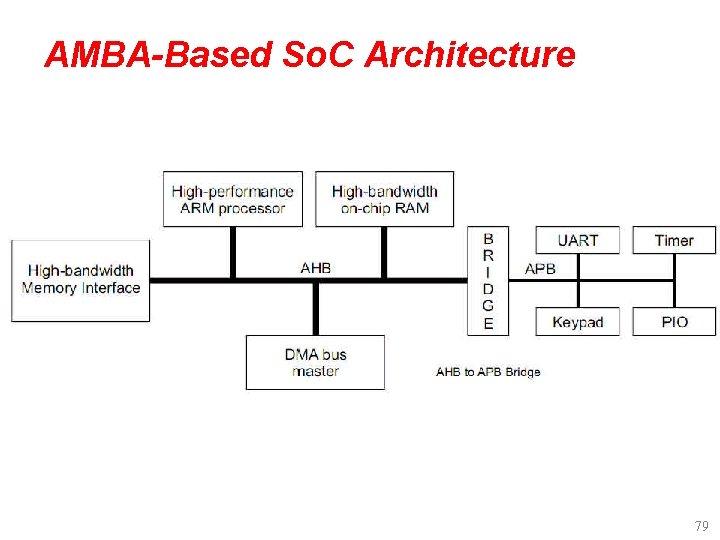 AMBA-Based SoC Architecture

High-performance ARM processor

High-bandwidth on-chip RAM

High-bandwidth Memory Interface

AHB

BRIDGE

APB

UART

Timer

Keypad

PIO

DMA bus master

AHB to APB Bridge

79